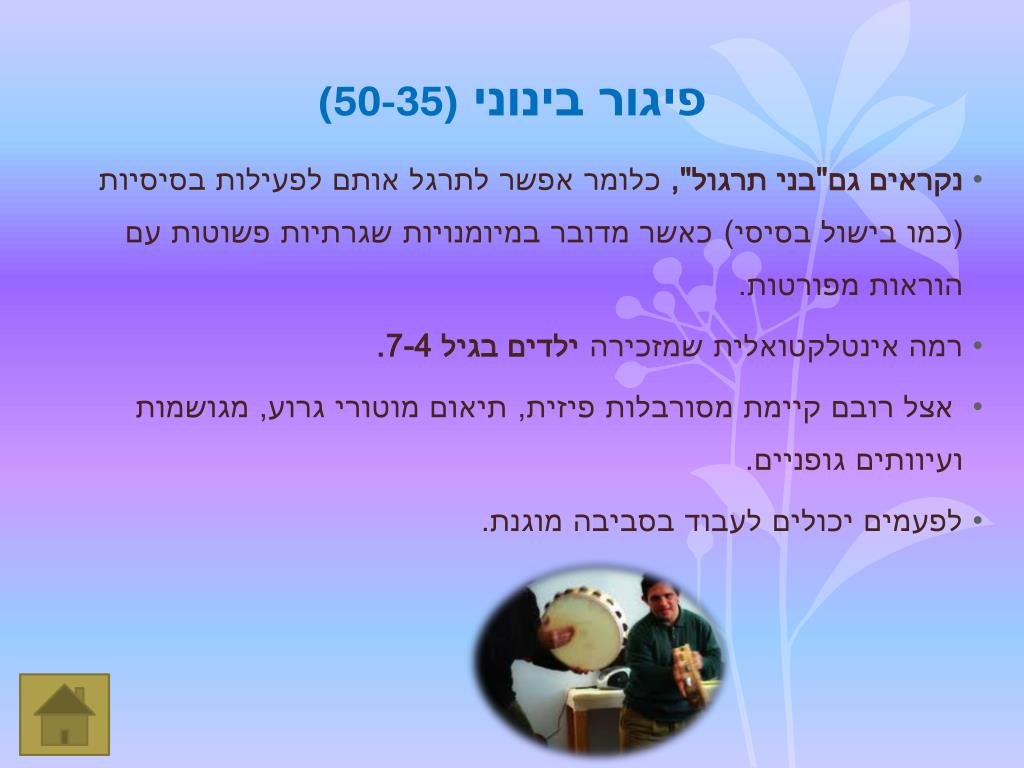 פיגור בינוני (50-35)

• נקראים גם"בני תרגול", כלומר אפשר לתרגל אותם לפעילות בסיסיות (כמו בישול בסיסי) כאשר מדובר במיומנויות שגרתיות פשוטות עם הוראות מפורטות.

• רמה אינטלקטואלית שמזכירה ילדים בגיל 7-4.

• אצל רובם קיימת מסורבלות פיזית, תיאום מוטורי גרוע, מגושמות ועיוותים גופניים.

• לפעמים יכולים לעבוד בסביבה מוגנת.